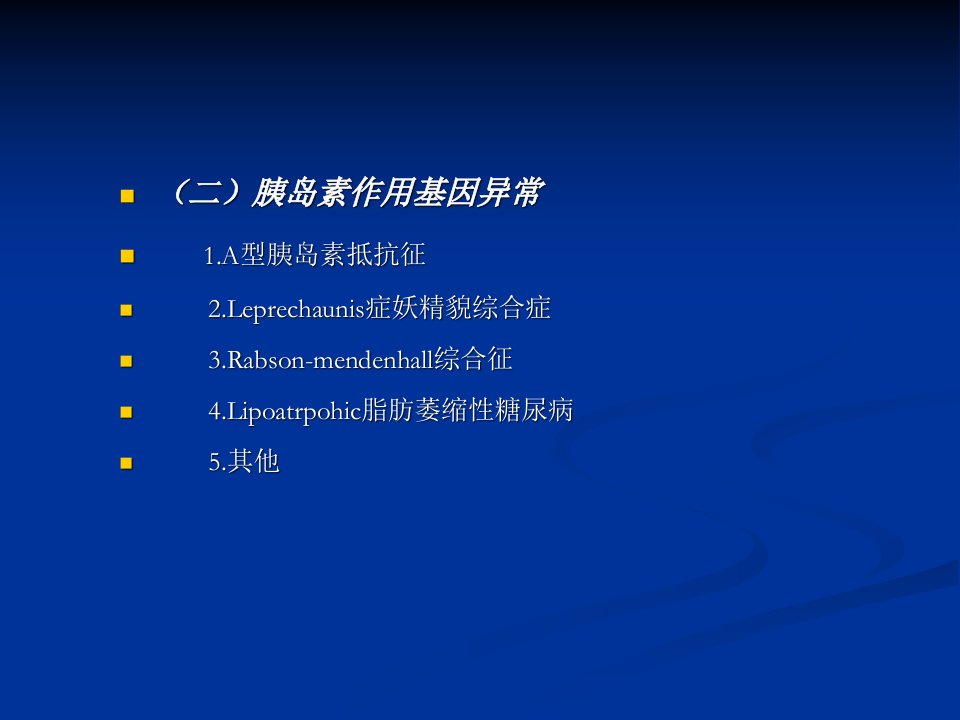 （二）胰岛素作用基因异常

1.A型胰岛素抵抗征

2.Leprechaunis症妖精貌综合症

3.Rabson-mendenhall综合征

4.Lipoatrpohic脂肪萎缩性糖尿病

5.其他